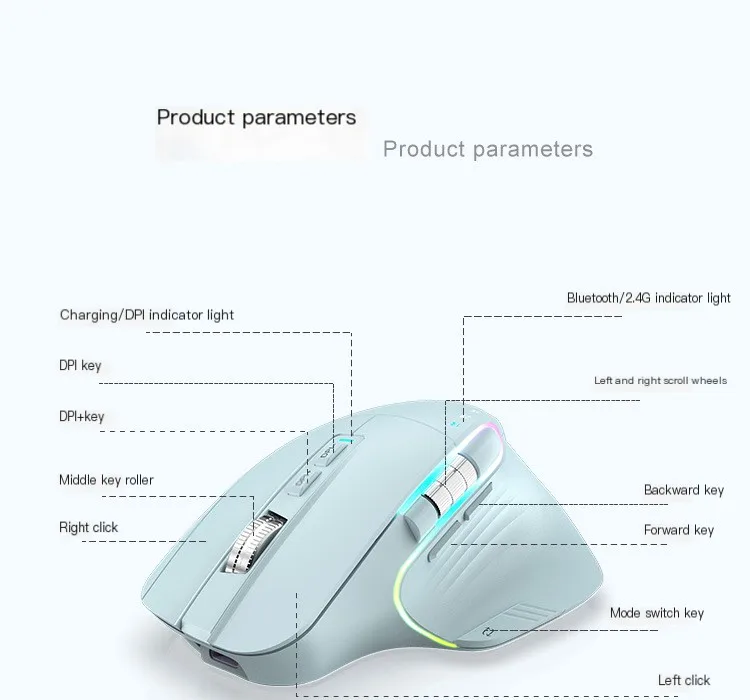 Product parameters

Product parameters

Charging/DPI indicator light

DPI key

DPI+key

Middle key roller

Right click

Bluetooth/2.4G indicator light

Left and right scroll wheels

Backward key

Forward key

Mode switch key

Left click